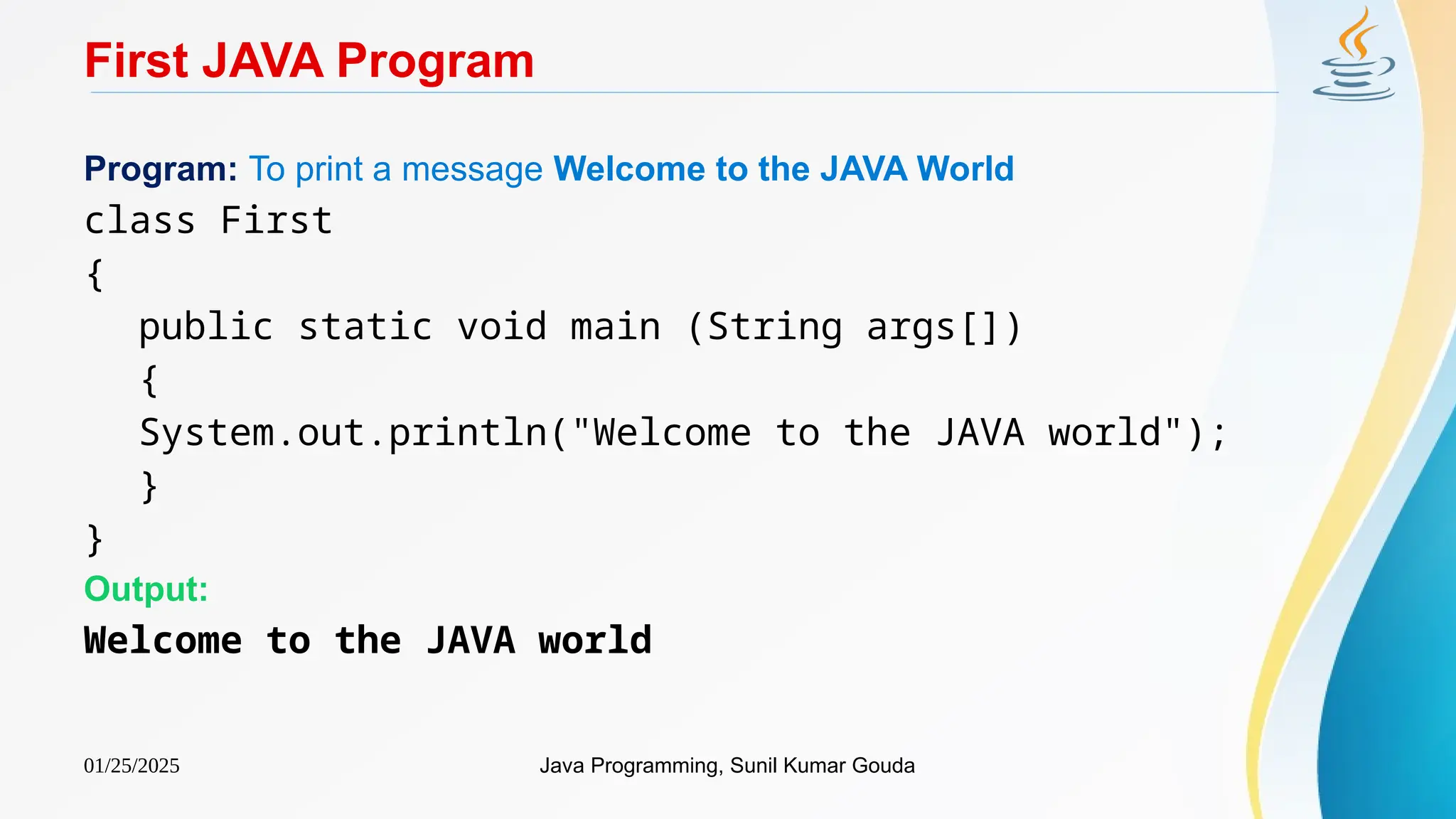 First JAVA Program

Program: To print a message Welcome to the JAVA World

class First
{
public static void main (String args[])
{
System.out.println("Welcome to the JAVA world");
}
}

Output:
Welcome to the JAVA world

01/25/2025
Java Programming, Sunil Kumar Gouda